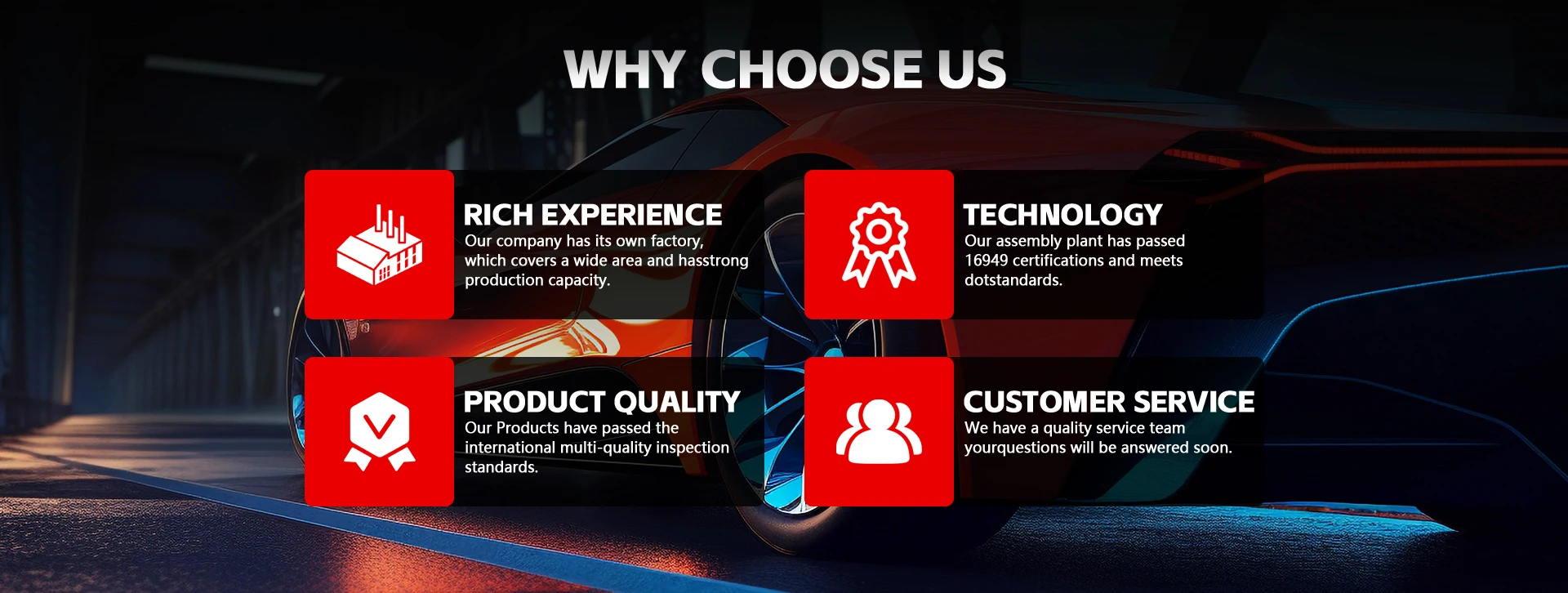 WHY CHOOSE US

RICH EXPERIENCE
Our company has its own factory, which covers a wide area and hasstrong production capacity.

TECHNOLOGY
Our assembly plant has passed 16949 certifications and meets dotstandards.

PRODUCT QUALITY
Our Products have passed the international multi-quality inspection standards.

CUSTOMER SERVICE
We have a quality service team yourquestions will be answered soon.